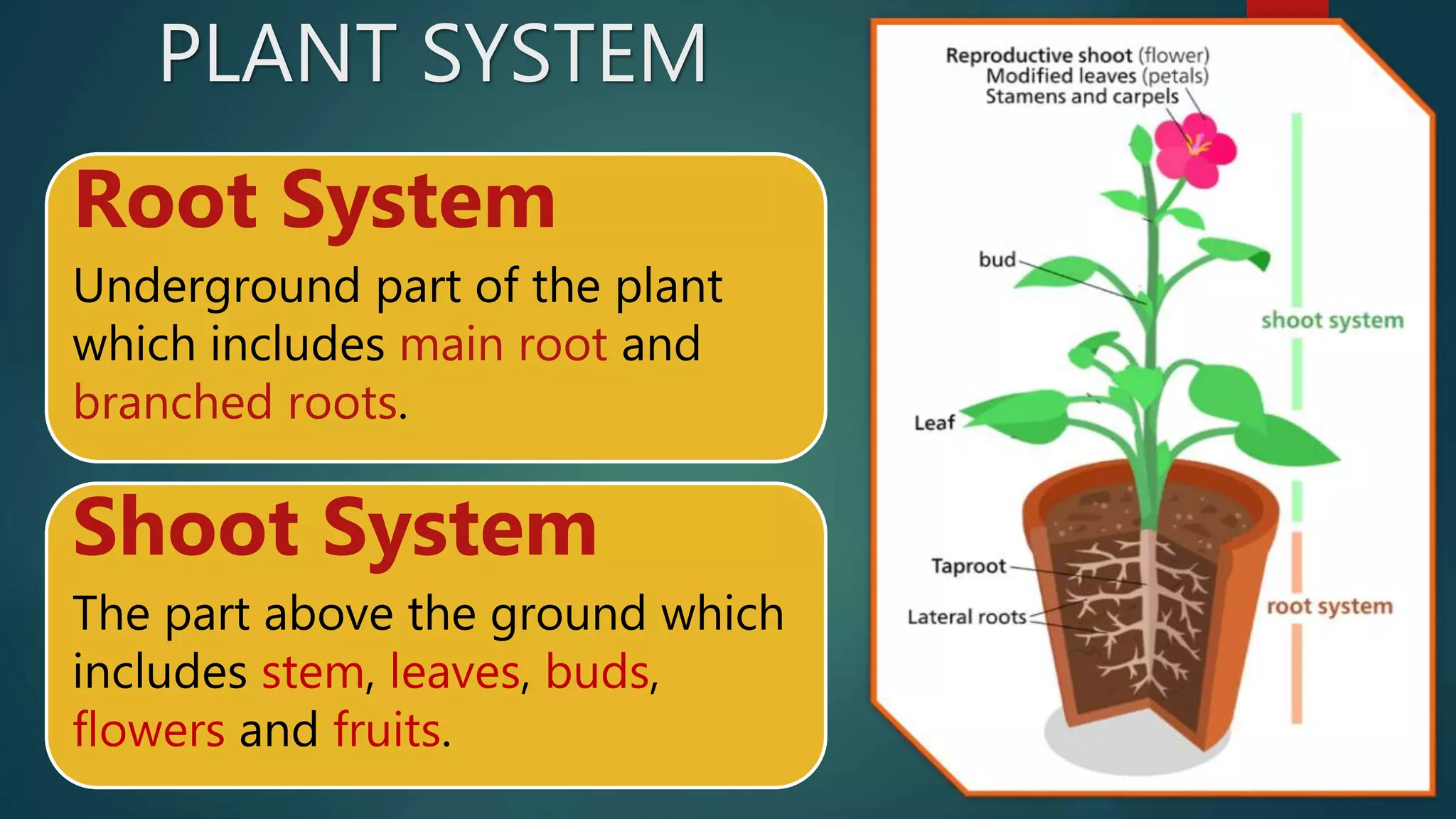 PLANT SYSTEM

Root System

Underground part of the plant which includes main root and branched roots.

Shoot System

The part above the ground which includes stem, leaves, buds, flowers and fruits.

Reproductive shoot (flower)
Modified leaves (petals)
Stamens and carpels

bud

shoot system

Leaf

Taproot

Lateral roots

root system